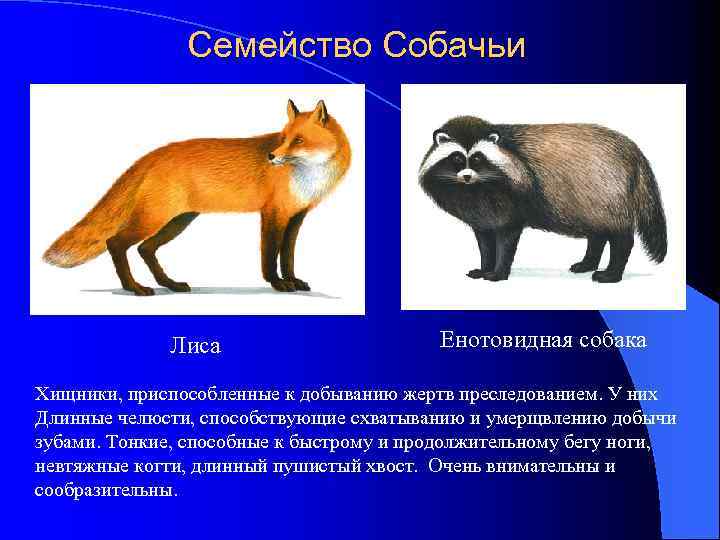 Семейство Собачьи

Лиса

Енотовидная собака

Хищники, приспособленные к добыванию жертв преследованием. У них Длинные челюсти, способствующие схватыванию и умерщвлению добычи зубами. Тонкие, способные к быстрому и продолжительному бегу ноги, невтяжные когти, длинный пушистый хвост. Очень внимательны и сообразительны.